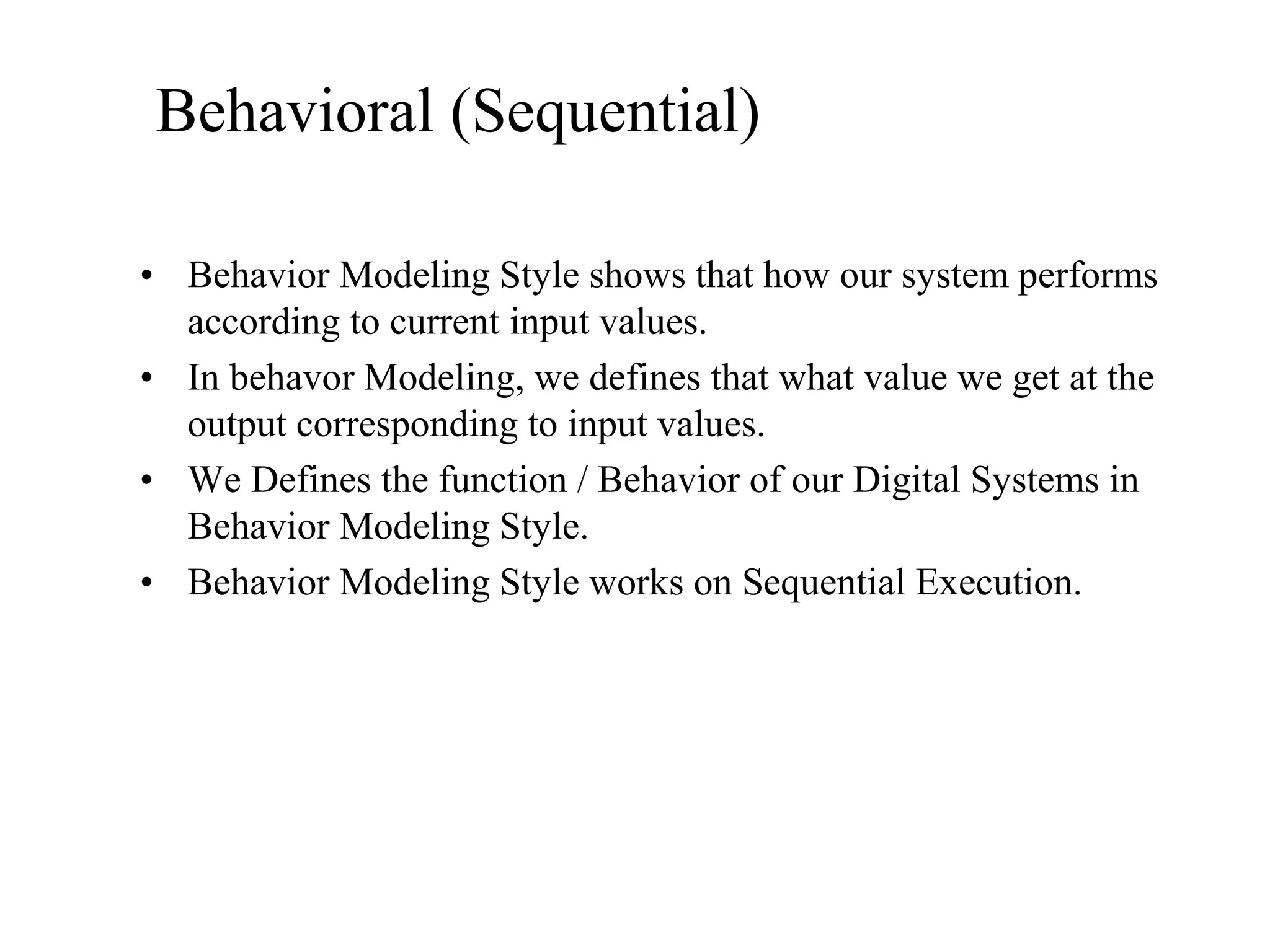 Behavioral (Sequential)

• Behavior Modeling Style shows that how our system performs according to current input values.
• In behavor Modeling, we defines that what value we get at the output corresponding to input values.
• We Defines the function / Behavior of our Digital Systems in Behavior Modeling Style.
• Behavior Modeling Style works on Sequential Execution.